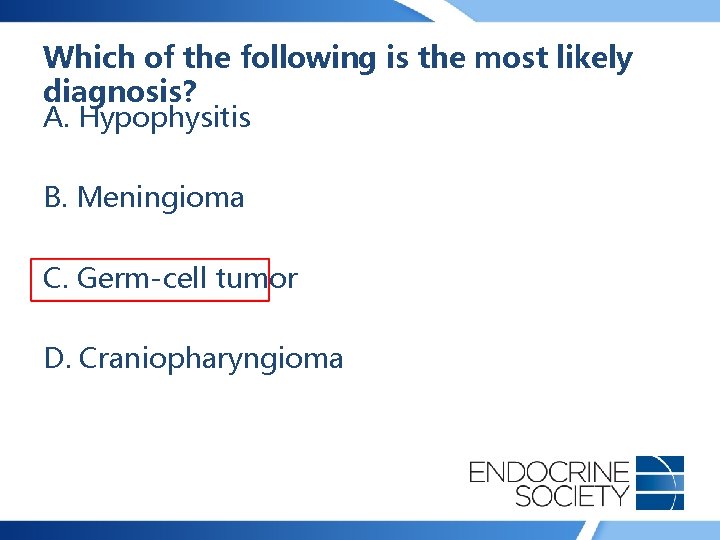 Which of the following is the most likely diagnosis?

A. Hypophysitis

B. Meningioma

C. Germ-cell tumor

D. Craniopharyngioma

ENDOCRINE SOCIETY